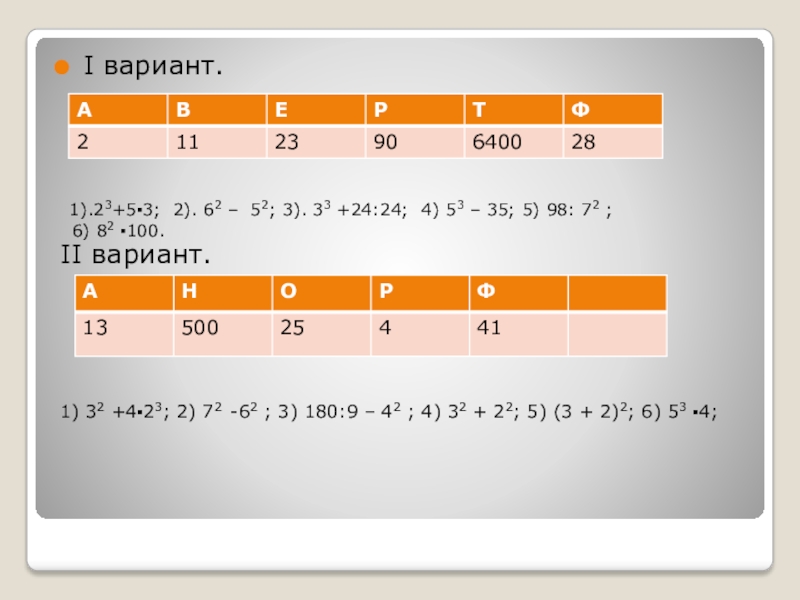 I вариант.

| А | В | Е | Р | Т | Ф |
|---|---|---|---|---|---|
| 2 | 11 | 23 | 90 | 6400 | 28 |

1).$2^3+5\cdot3$; 2). $6^2 - 5^2$; 3). $3^3 +24:24$; 4) $5^3 - 35$; 5) $98: 7^2$ ; 6) $8^2 \cdot 100$.

II вариант.

| А | Н | О | Р | Ф | |
|---|---|---|---|---|---|
| 13 | 500 | 25 | 4 | 41 | |

1) $3^2 +4\cdot2^3$; 2) $7^2 -6^2$ ; 3) $180:9 - 4^2$ ; 4) $3^2 + 2^2$; 5) $(3 + 2)^2$; 6) $5^3 \cdot 4$;